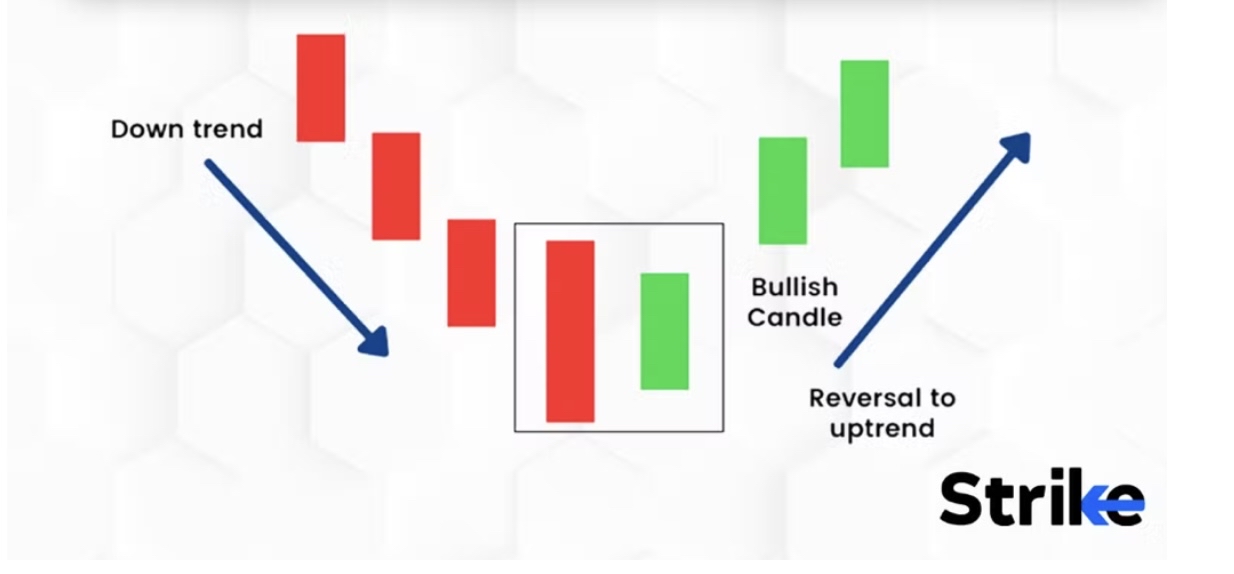 Down trend

Bullish Candle

Reversal to uptrend

Strike